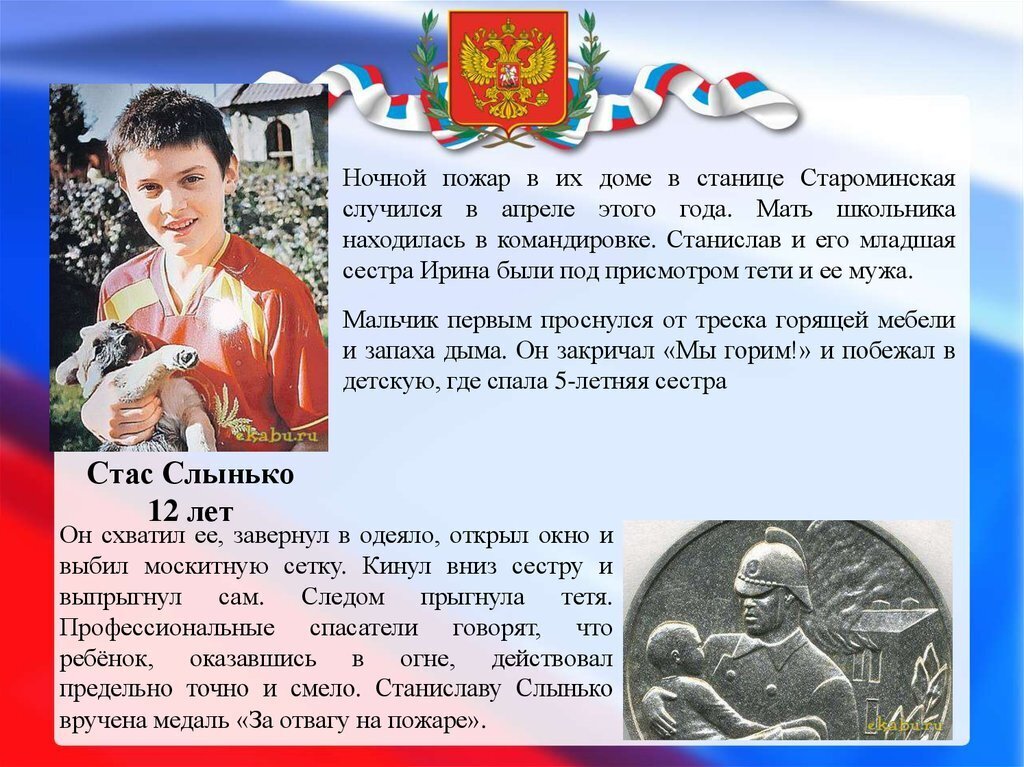 Ночной пожар в их доме в станице Староминская случился в апреле этого года. Мать школьника находилась в командировке. Станислав и его младшая сестра Ирина были под присмотром тети и ее мужа.

Мальчик первым проснулся от треска горящей мебели и запаха дыма. Он закричал «Мы горим!» и побежал в детскую, где спала 5-летняя сестра

ekabu.ru

Стас Слынько
12 лет

Он схватил ее, завернул в одеяло, открыл окно и выбил москитную сетку. Кинул вниз сестру и выпрыгнул сам. Следом прыгнула тетя. Профессиональные спасатели говорят, что ребёнок, оказавшись в огне, действовал предельно точно и смело. Станиславу Слынько вручена медаль «За отвагу на пожаре».

ekabu.ru